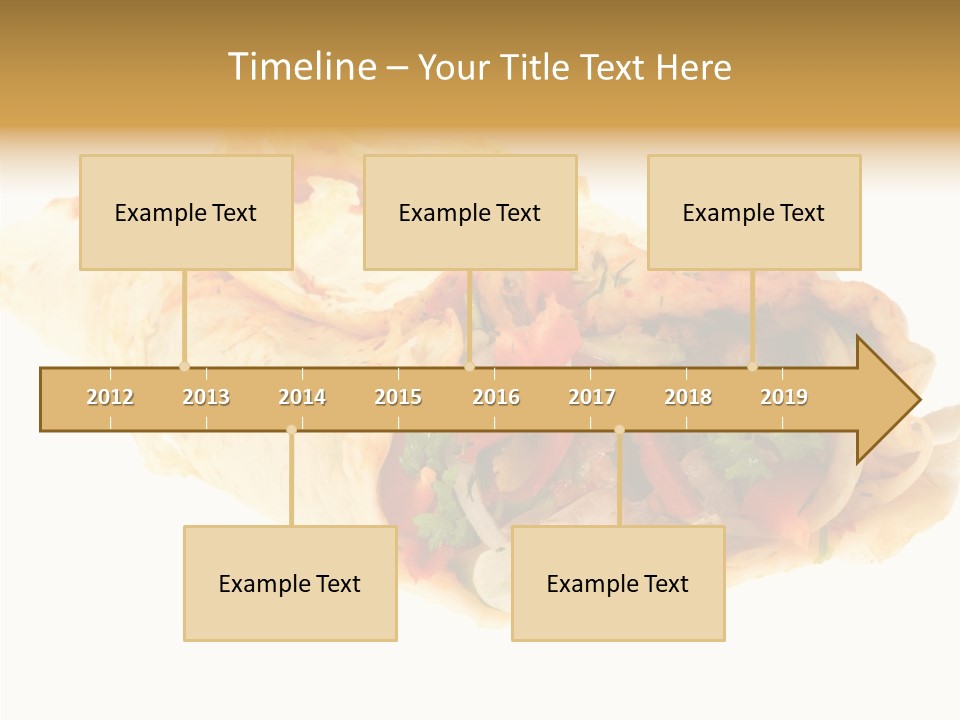 Timeline – Your Title Text Here

Example Text

Example Text

Example Text

2012 2013 2014 2015 2016 2017 2018 2019

Example Text

Example Text